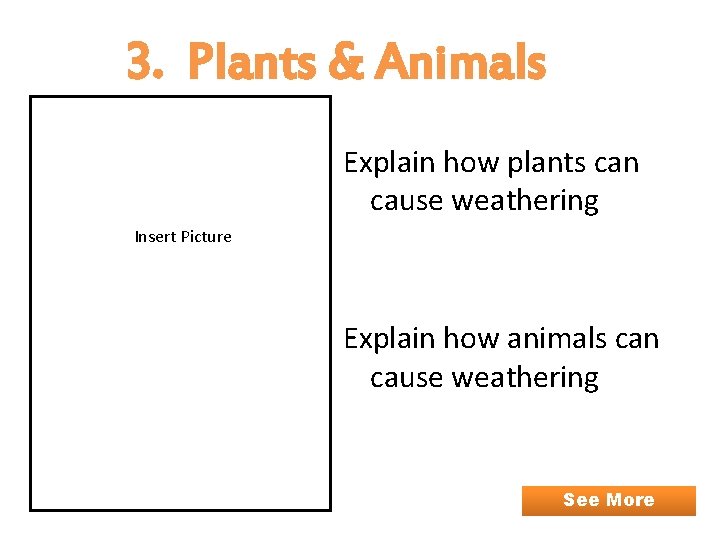 3. Plants & Animals

Insert Picture

Explain how plants can cause weathering

Explain how animals can cause weathering

See More